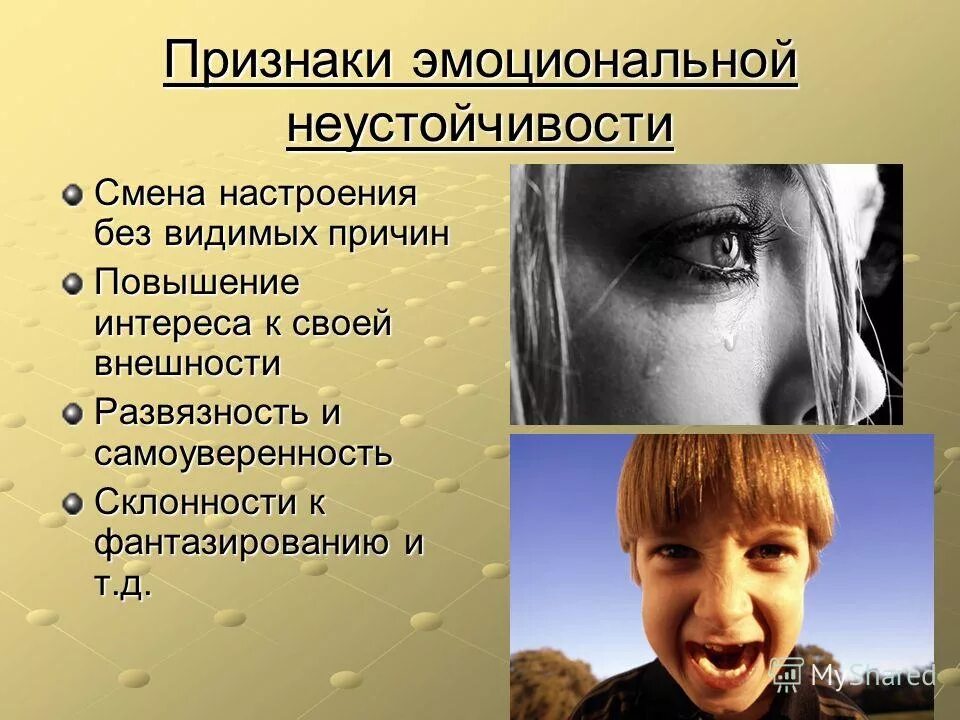 Признаки эмоциональной неустойчивости

Смена настроения без видимых причин

Повышение интереса к своей внешности

Развязность и самоуверенность

Склонности к фантазированию и т.д.

MyShared